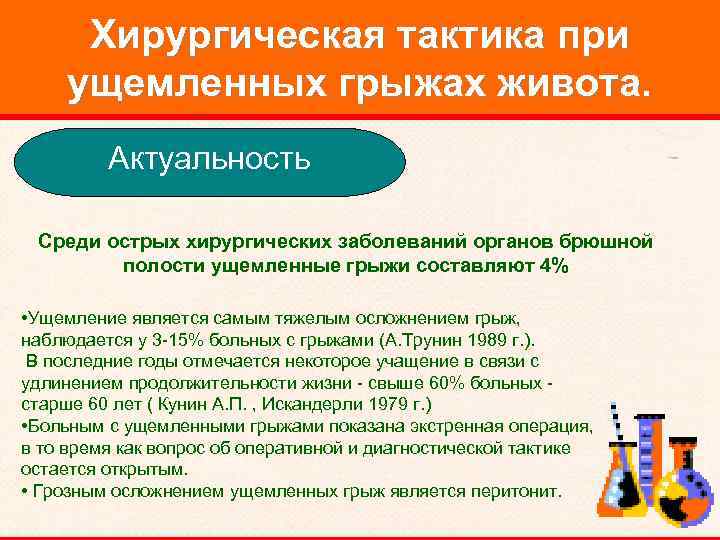 Хирургическая тактика при ущемленных грыжах живота.

Актуальность

Среди острых хирургических заболеваний органов брюшной полости ущемленные грыжи составляют 4%

•Ущемление является самым тяжелым осложнением грыж, наблюдается у 3-15% больных с грыжами (А.Трунин 1989 г.).
В последние годы отмечается некоторое учащение в связи с удлинением продолжительности жизни - свыше 60% больных - старше 60 лет ( Кунин А.П. , Искандерли 1979 г.)
•Больным с ущемленными грыжами показана экстренная операция, в то время как вопрос об оперативной и диагностической тактике остается открытым.
• Грозным осложнением ущемленных грыж является перитонит.